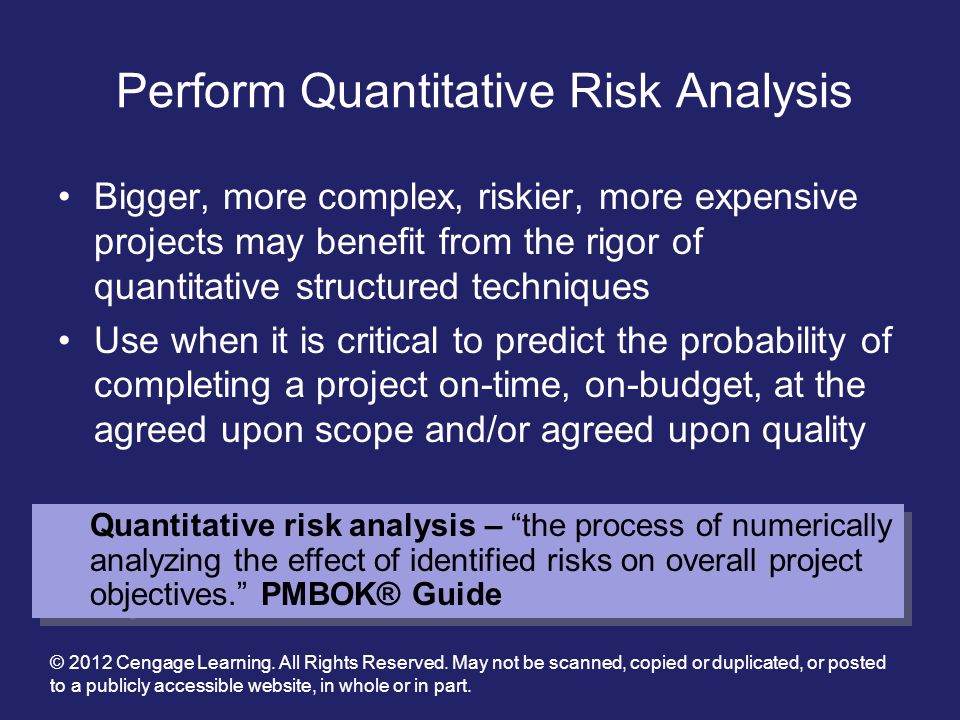 Perform Quantitative Risk Analysis

• Bigger, more complex, riskier, more expensive projects may benefit from the rigor of quantitative structured techniques

• Use when it is critical to predict the probability of completing a project on-time, on-budget, at the agreed upon scope and/or agreed upon quality

Quantitative risk analysis – “the process of numerically analyzing the effect of identified risks on overall project objectives.” PMBOK® Guide

© 2012 Cengage Learning. All Rights Reserved. May not be scanned, copied or duplicated, or posted to a publicly accessible website, in whole or in part.